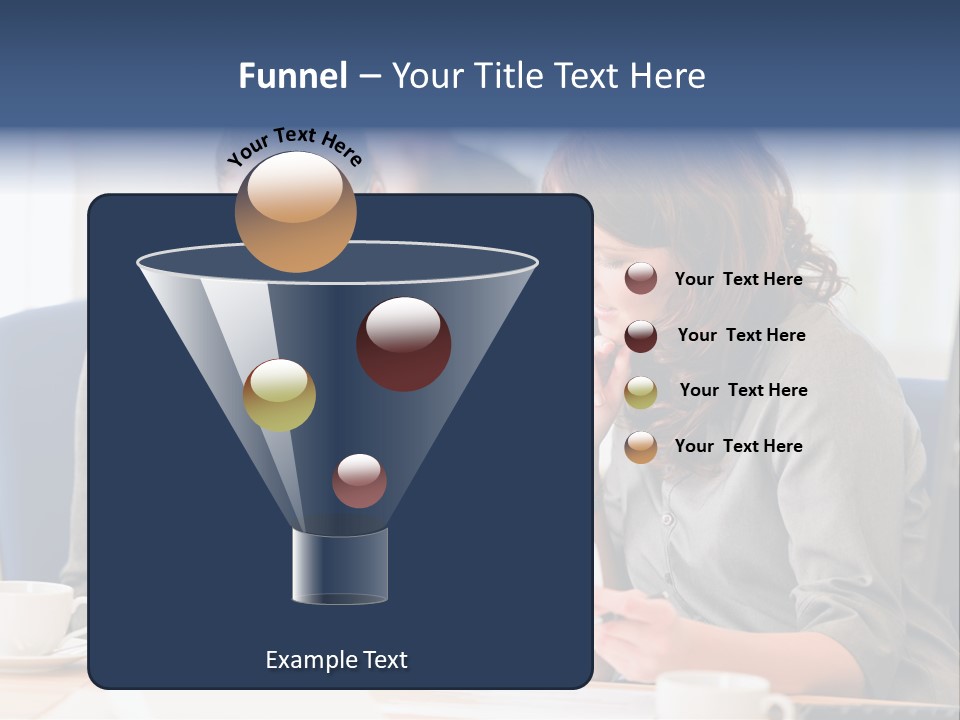 Funnel – Your Title Text Here

Your Text Here

Your Text Here

Your Text Here

Your Text Here

Your Text Here

Example Text